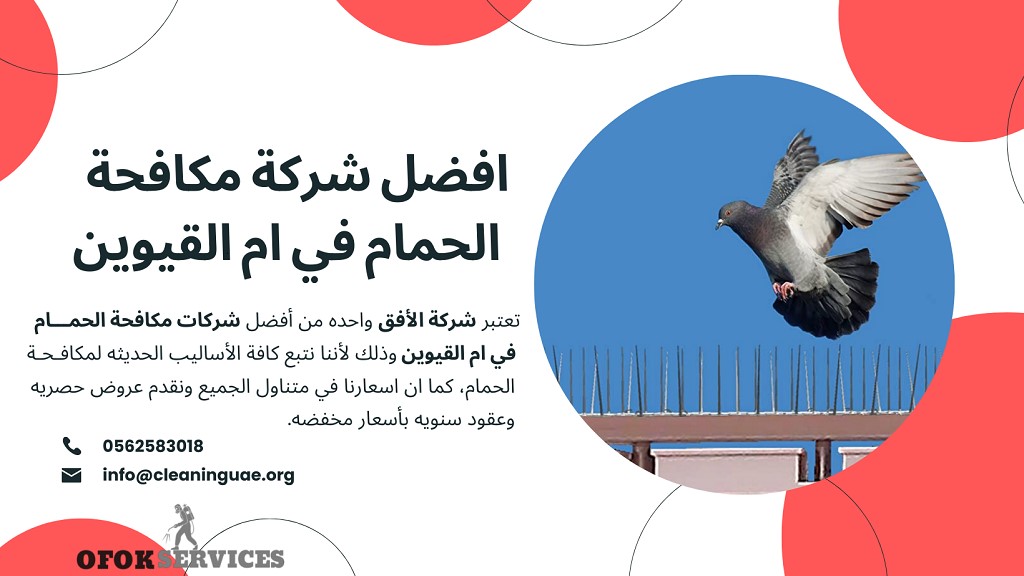 افضل شركة مكافحة الحمام في ام القيوين

تعتبر شركة الأفق واحده من أفضل شركات مكافحة الحمام في ام القيوين وذلك لأننا نتبع كافة الأساليب الحديثه لمكافحة الحمام، كما ان اسعارنا في متناول الجميع ونقدم عروض حصريه وعقود سنويه بأسعار مخفضه.

0562583018
info@cleaninguae.org

OFOK SERVICES